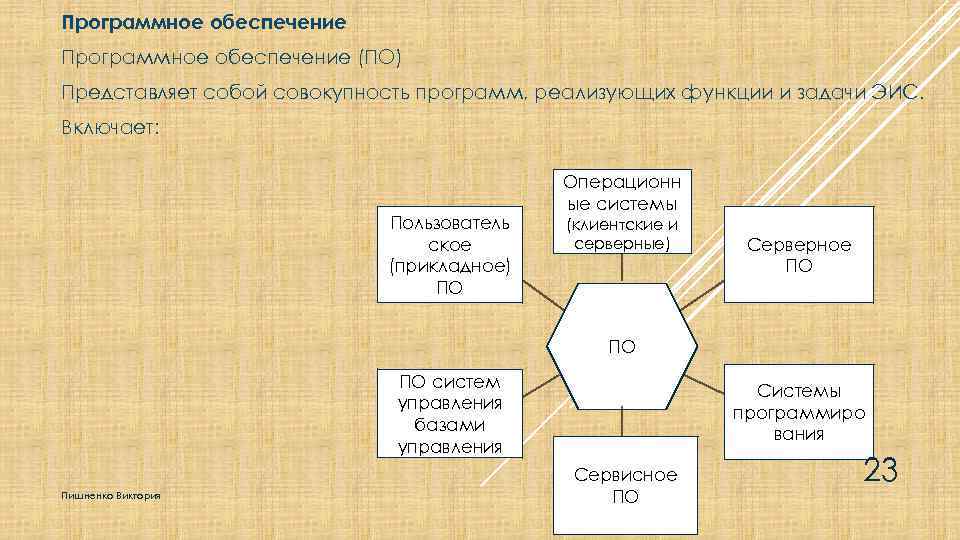 Программное обеспечение

Программное обеспечение (ПО)

Представляет собой совокупность программ, реализующих функции и задачи ЭИС.

Включает:

Операционные системы (клиентские и серверные)

Пользовательское (прикладное) ПО

Серверное ПО

ПО

ПО систем управления базами управления

Системы программирования

Сервисное ПО

23

Пишненко Виктория